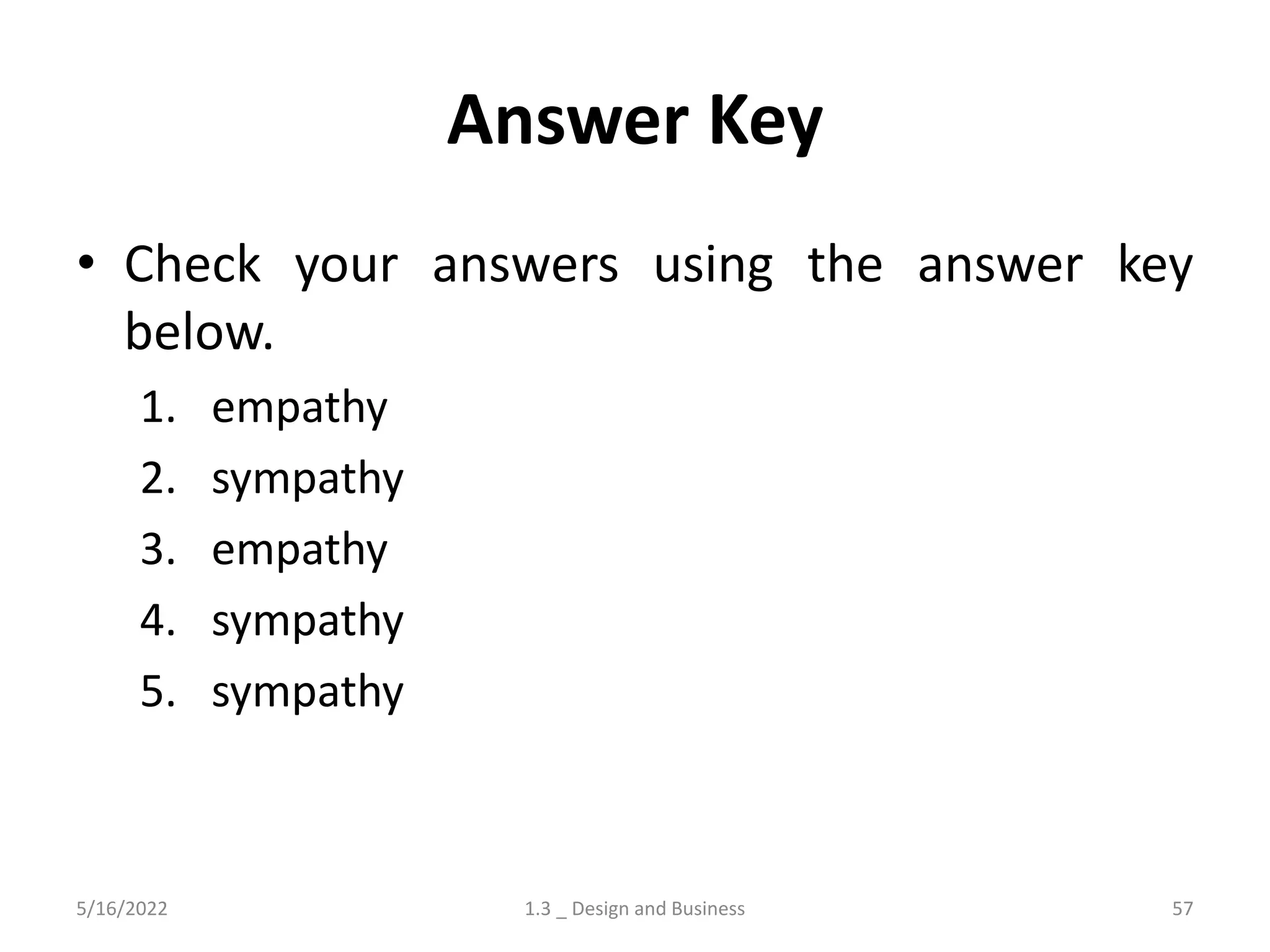 Answer Key

• Check your answers using the answer key below.

1. empathy
2. sympathy
3. empathy
4. sympathy
5. sympathy

5/16/2022 1.3 _ Design and Business 57